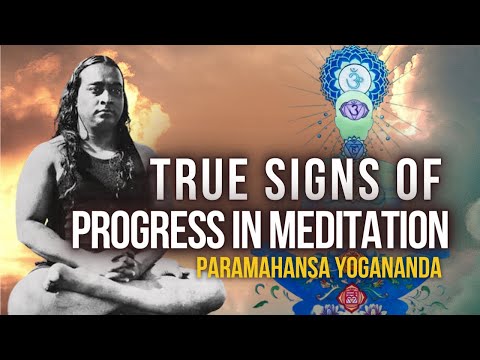 TRUE SIGNS OF
PROGRESS IN MEDITATION
PARAMAHANSA YOGANANDA